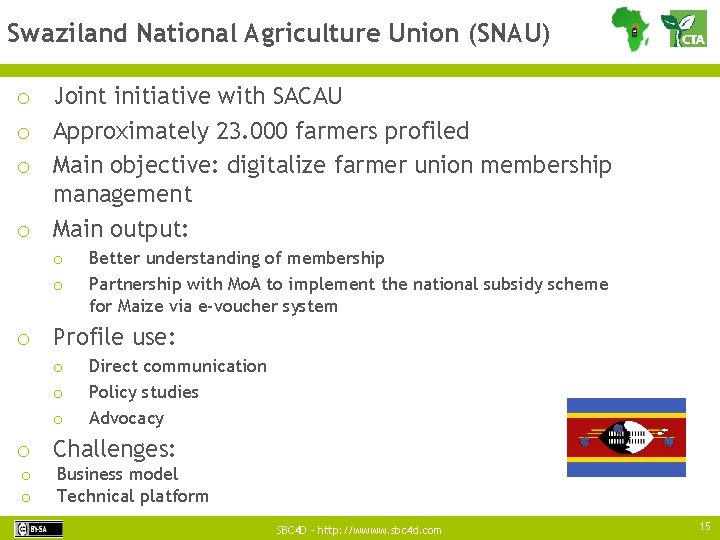 Swaziland National Agriculture Union (SNAU)

CTA

o Joint initiative with SACAU
o Approximately 23.000 farmers profiled
o Main objective: digitalize farmer union membership management
o Main output:
o Better understanding of membership
o Partnership with MoA to implement the national subsidy scheme for Maize via e-voucher system
o Profile use:
o Direct communication
o Policy studies
o Advocacy
o Challenges:
o Business model
o Technical platform

BY-SA

SBC4D - http://wwww.sbc4d.com

15